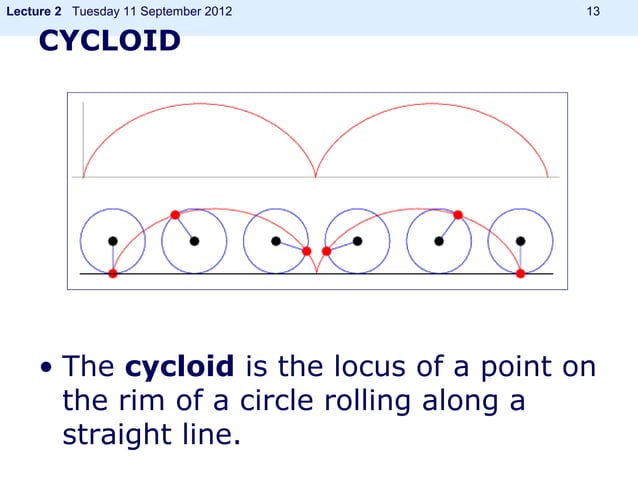 Lecture 2 Tuesday 11 September 2012 13

CYCLOID

• The cycloid is the locus of a point on the rim of a circle rolling along a straight line.